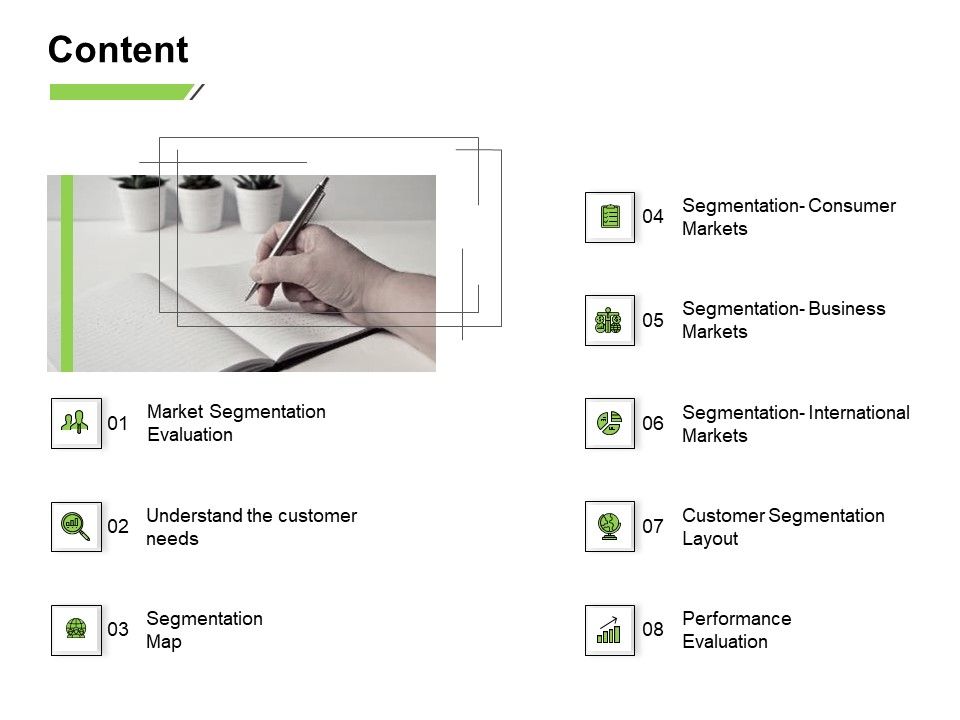 Content

01 Market Segmentation Evaluation

02 Understand the customer needs

03 Segmentation Map

04 Segmentation- Consumer Markets

05 Segmentation- Business Markets

06 Segmentation- International Markets

07 Customer Segmentation Layout

08 Performance Evaluation